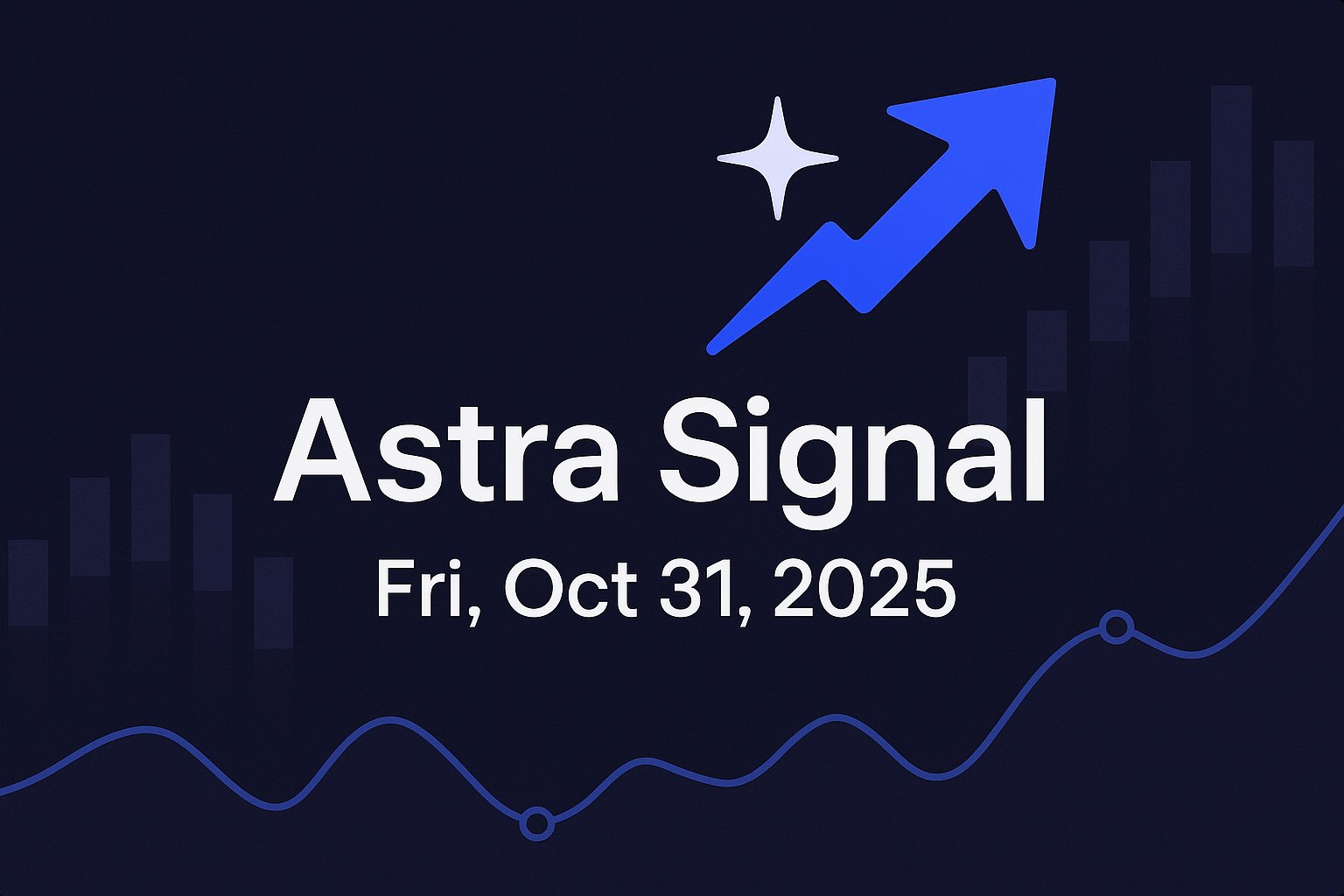 Astra Signal

Fri, Oct 31, 2025